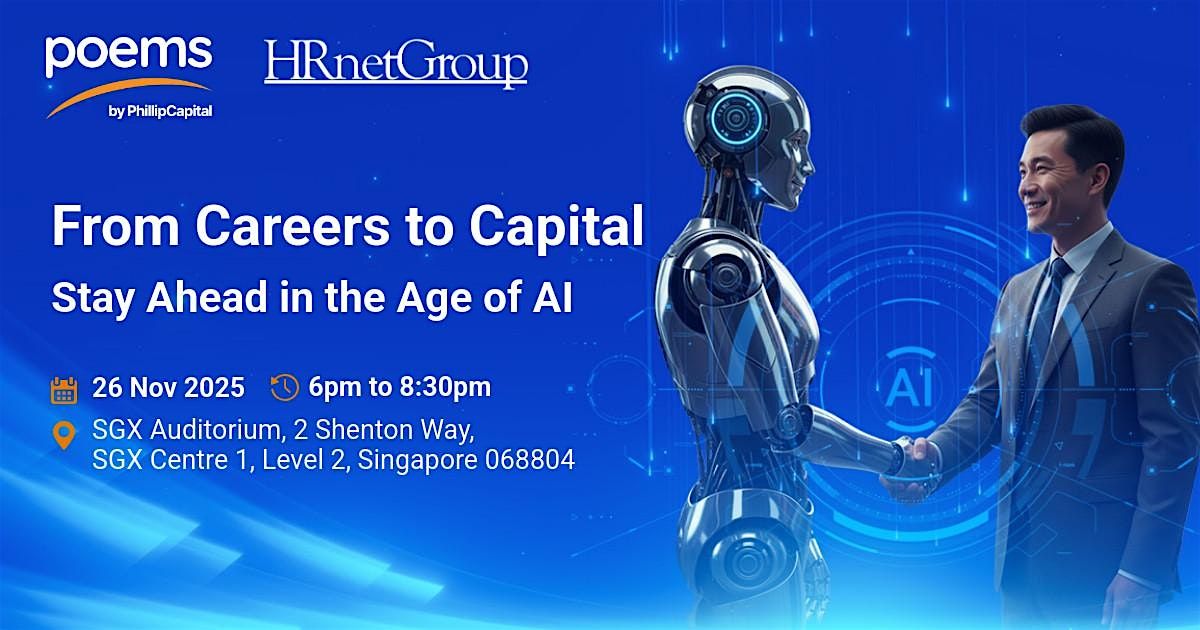 poems
by PhillipCapital

HRnetGroup

From Careers to Capital
Stay Ahead in the Age of AI

26 Nov 2025 6pm to 8:30pm

SGX Auditorium, 2 Shenton Way, SGX Centre 1, Level 2, Singapore 068804

AI